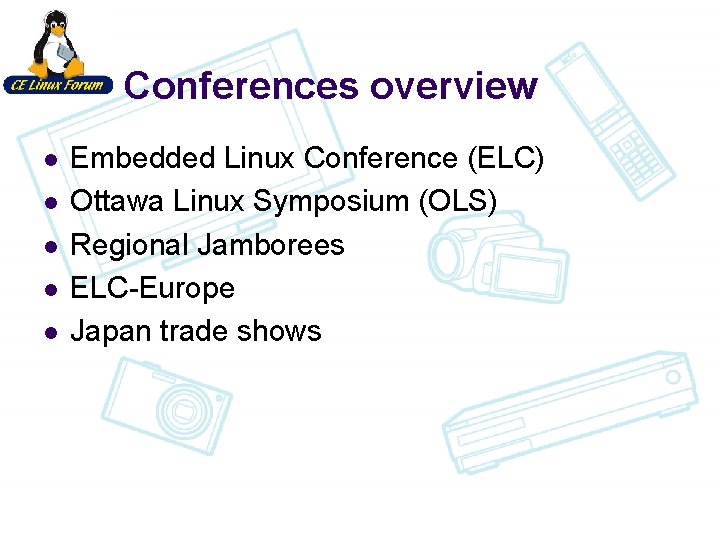 CE Linux Forum

Conferences overview

- Embedded Linux Conference (ELC)
- Ottawa Linux Symposium (OLS)
- Regional Jamborees
- ELC-Europe
- Japan trade shows